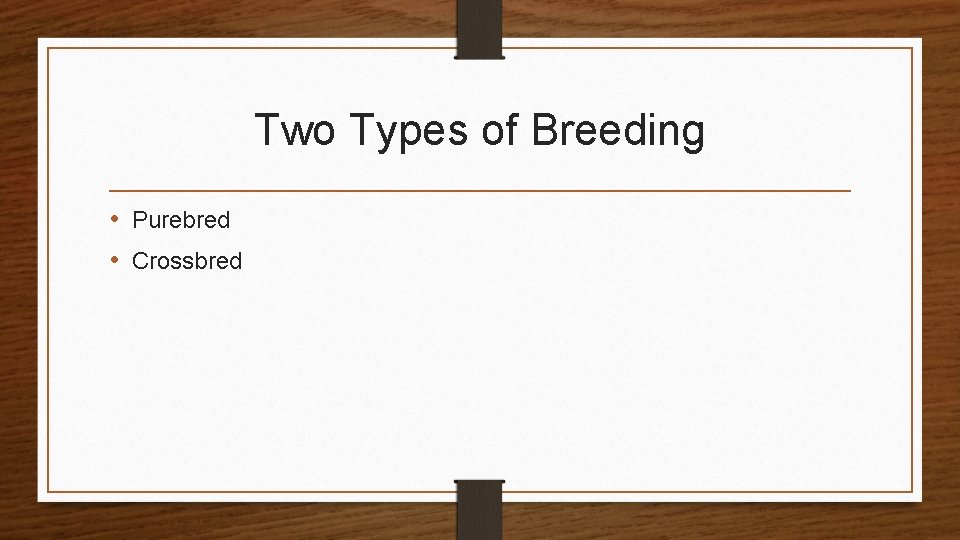 Two Types of Breeding

• Purebred
• Crossbred